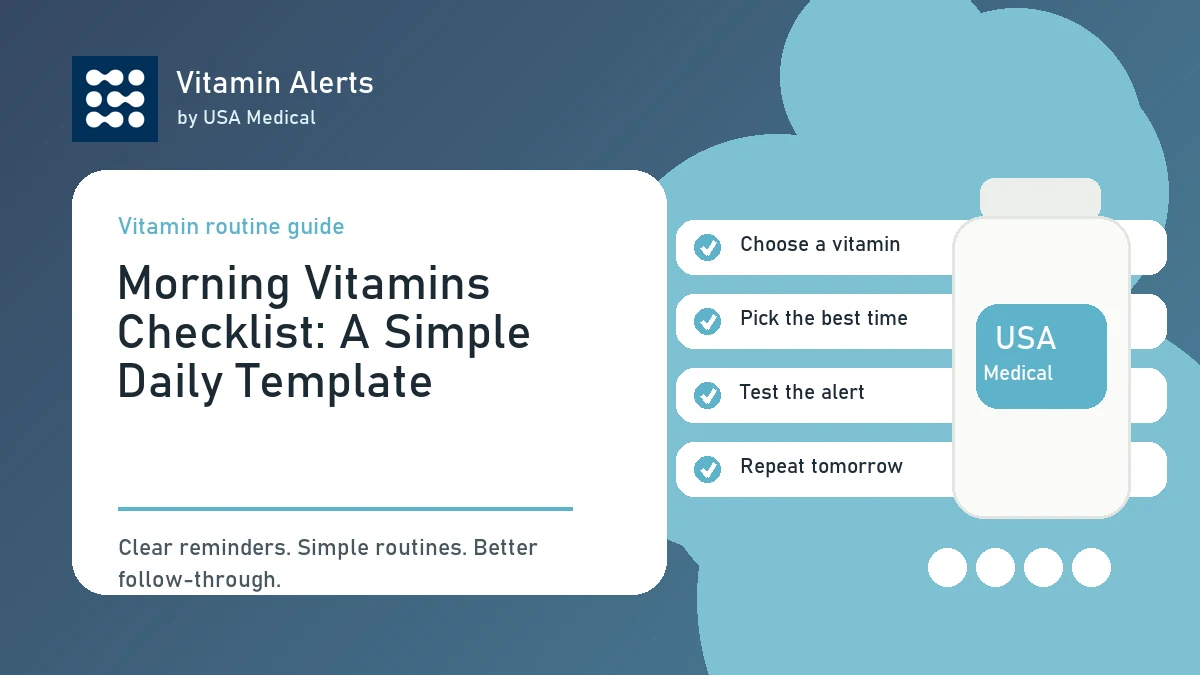 Vitamin Alerts
by USA Medical

Vitamin routine guide

Morning Vitamins Checklist: A Simple Daily Template

Clear reminders. Simple routines. Better follow-through.

Choose a vitamin

Pick the best time

Test the alert

Repeat tomorrow

USA
Medical